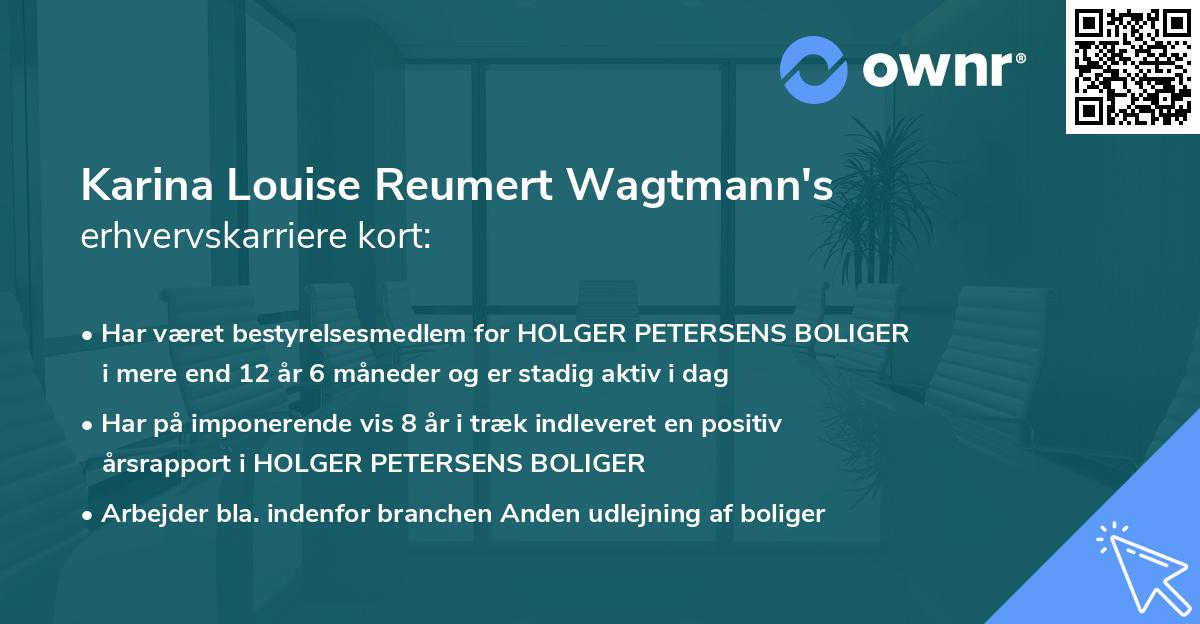 ownr®

Karina Louise Reumert Wagtmann's erhvervskarriere kort:

• Har været bestyrelsesmedlem for HOLGER PETERSENS BOLIGER i mere end 12 år 6 måneder og er stadig aktiv i dag

• Har på imponerende vis 8 år i træk indleveret en positiv årsrapport i HOLGER PETERSENS BOLIGER

• Arbejder bla. indenfor branchen Anden udlejning af boliger